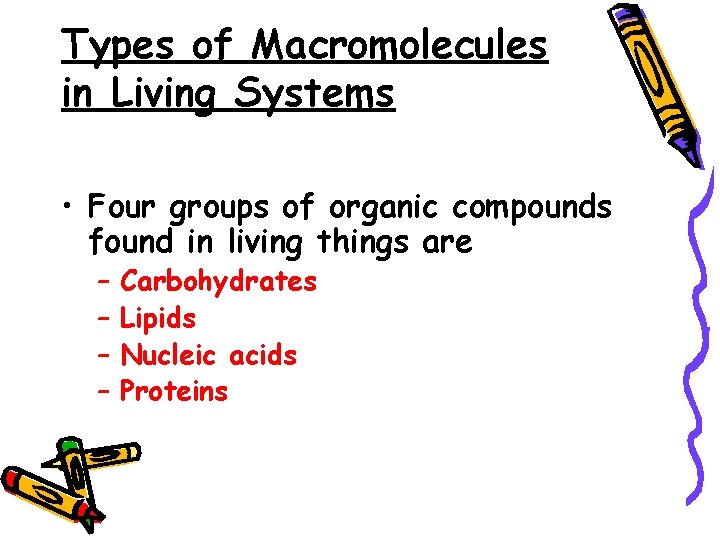 Types of Macromolecules in Living Systems

• Four groups of organic compounds found in living things are
– Carbohydrates
– Lipids
– Nucleic acids
– Proteins